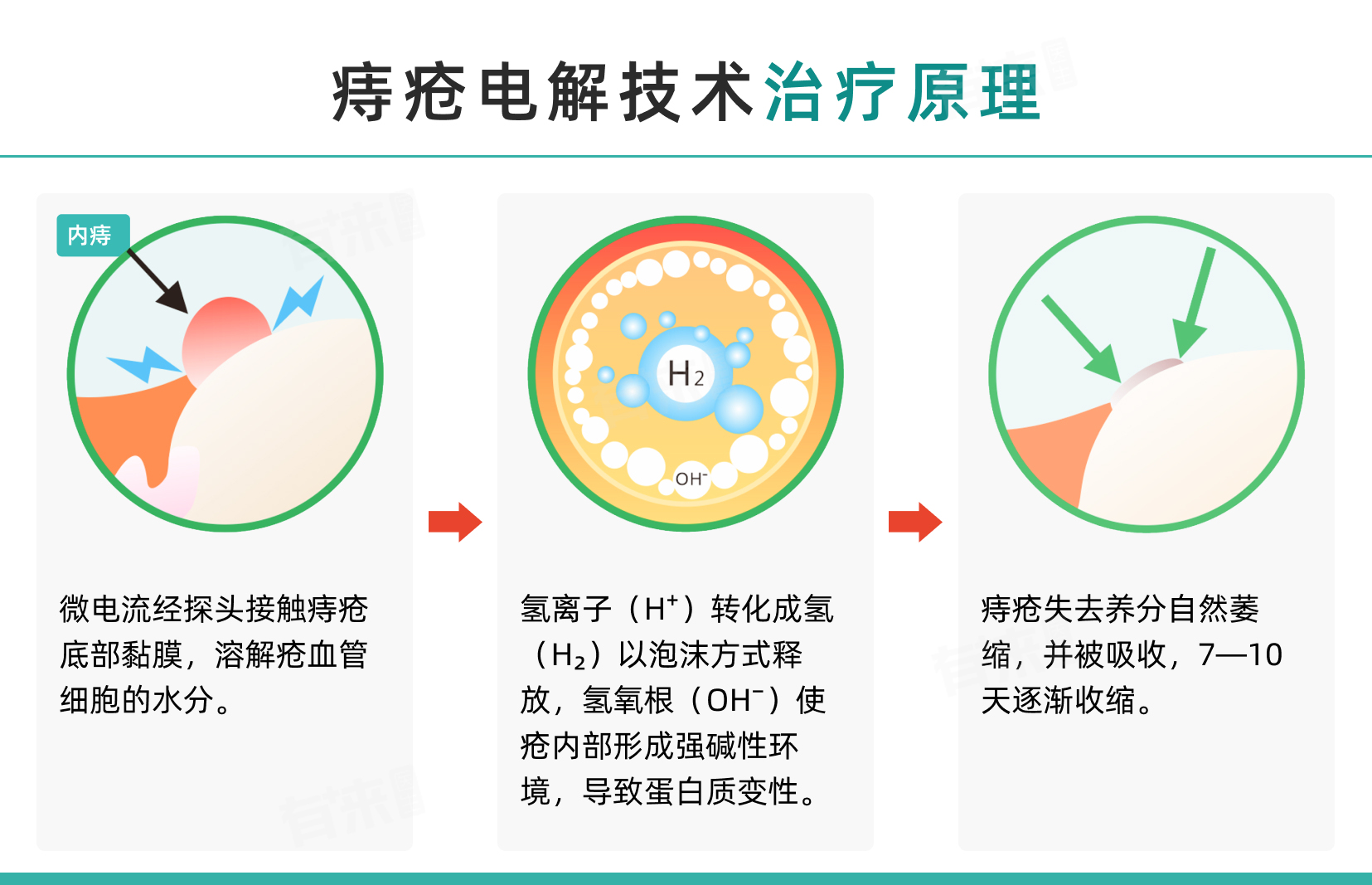 痔疮电解技术治疗原理

内痔

微电流经探头接触痔疮底部黏膜，溶解疮血管细胞的水分。

$H_2$

$OH^-$

氢离子（$H^+$）转化成氢（$H_2$）以泡沫方式释放，氢氧根（$OH^-$）使疮内部形成强碱性环境，导致蛋白质变性。

痔疮失去养分自然萎缩，并被吸收，7—10天逐渐收缩。